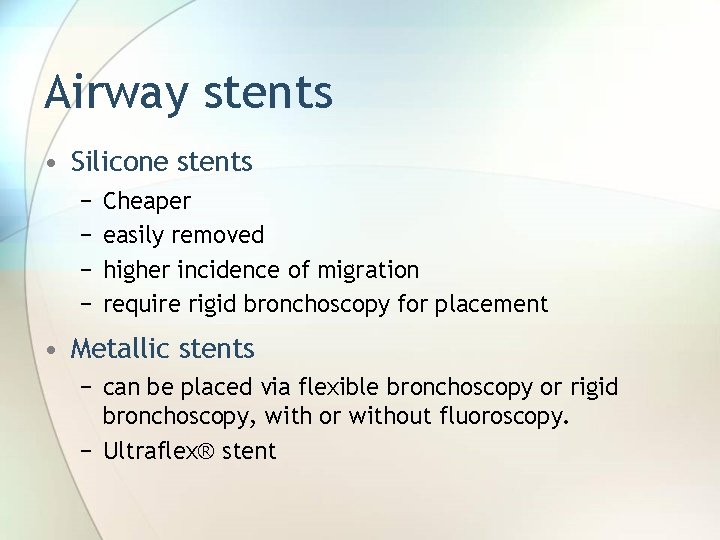 Airway stents

• Silicone stents
 – Cheaper
 – easily removed
 – higher incidence of migration
 – require rigid bronchoscopy for placement

• Metallic stents
 – can be placed via flexible bronchoscopy or rigid bronchoscopy, with or without fluoroscopy.
 – Ultraflex® stent